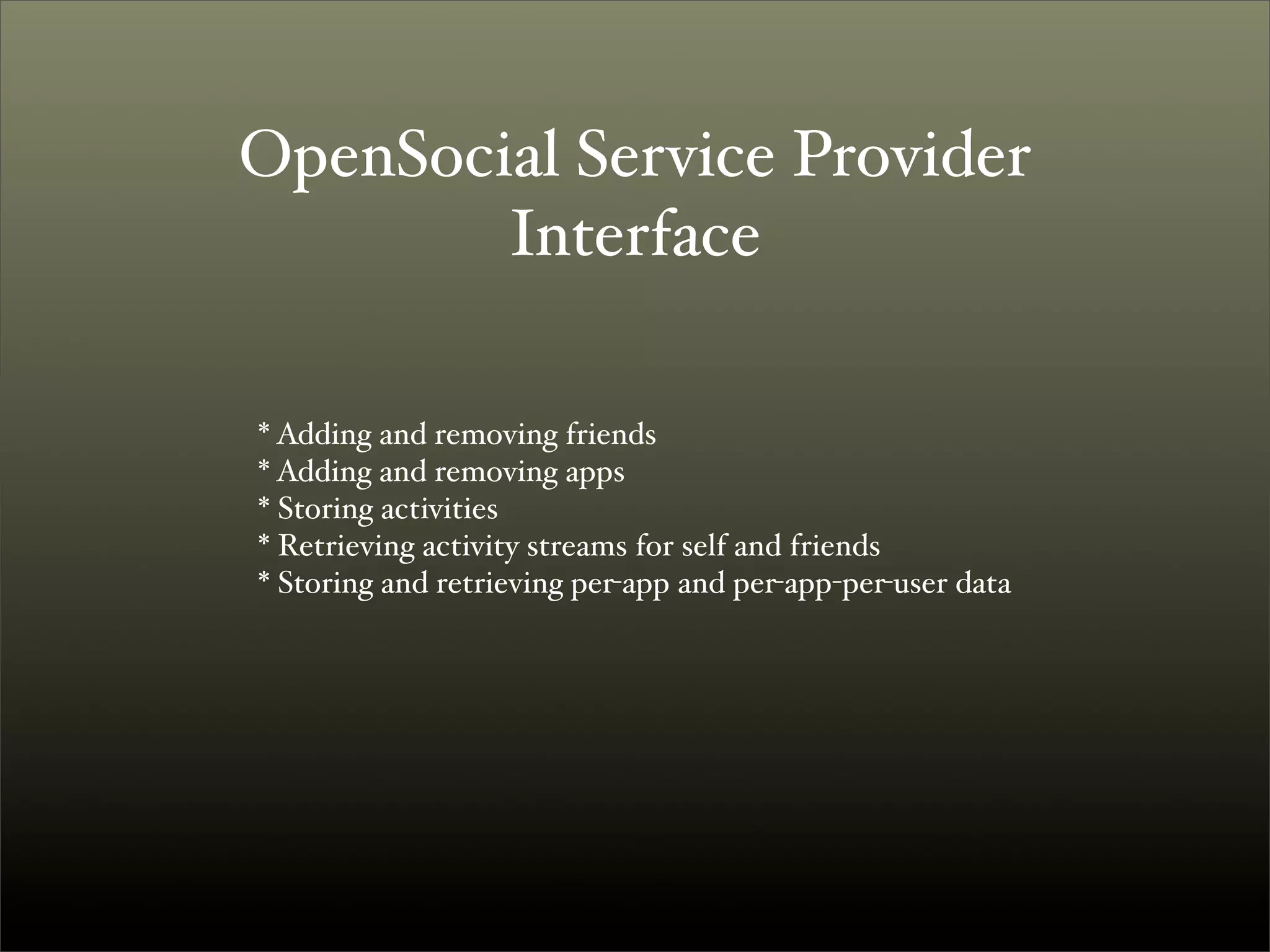 OpenSocial Service Provider Interface

* Adding and removing friends
* Adding and removing apps
* Storing activities
* Retrieving activity streams for self and friends
* Storing and retrieving per-app and per-app-per-user data